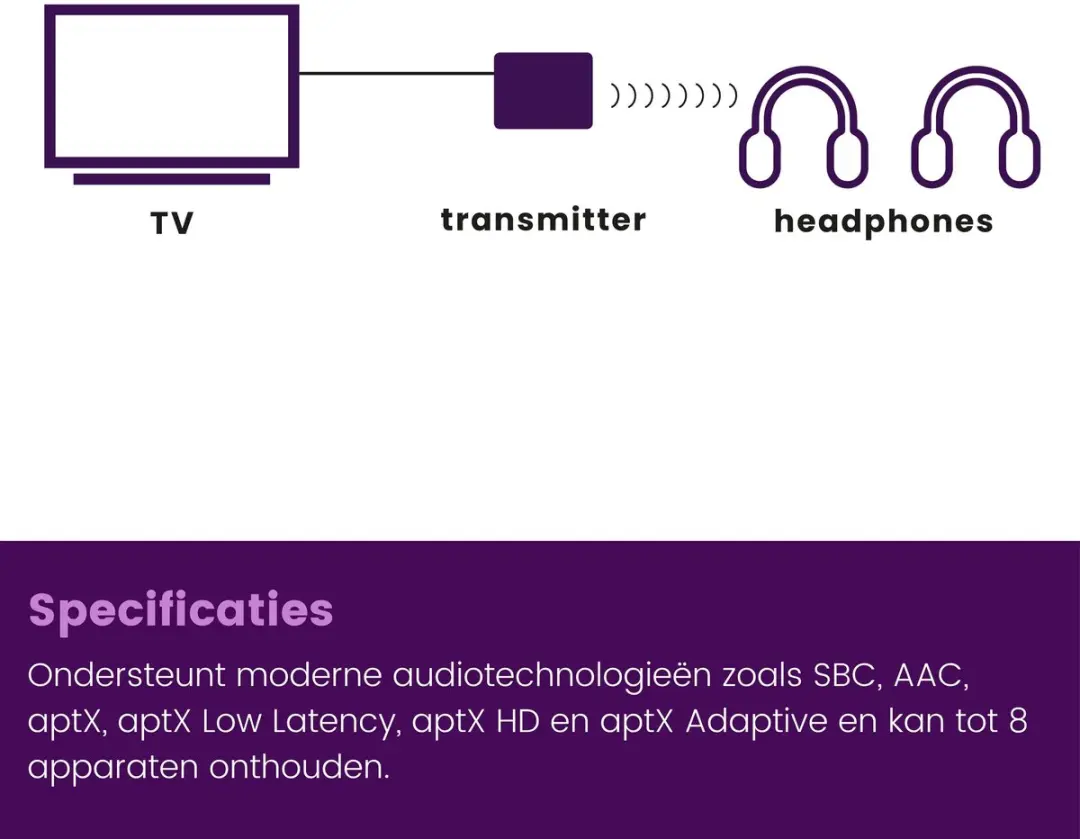 TV

transmitter

headphones

Specificaties

Ondersteunt moderne audiotechnologieën zoals SBC, AAC, aptX, aptX Low Latency, aptX HD en aptX Adaptive en kan tot 8 apparaten onthouden.